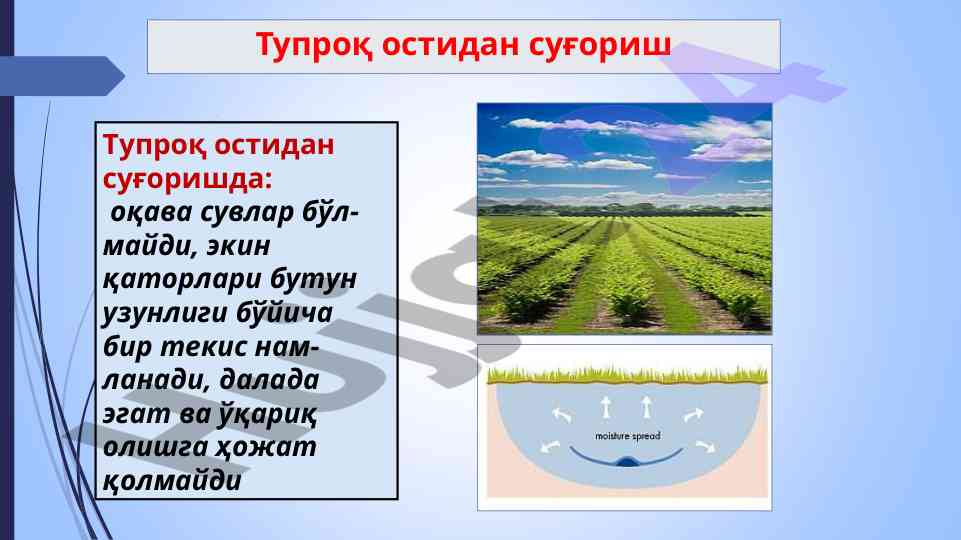 Тупроқ остидан суғориш

Тупроқ остидан суғоришда:
оқава сувлар бўлмайди, экин қаторлари бутун узунлиги бўйича бир текис намланади, далада эгат ва ўқариқ олишга ҳожат қолмайди

moisture spread